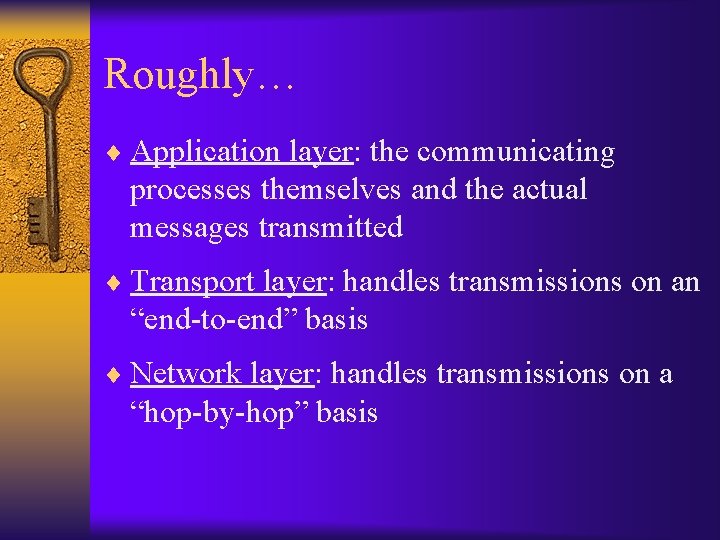 Roughly…

♦ Application layer: the communicating processes themselves and the actual messages transmitted

♦ Transport layer: handles transmissions on an “end-to-end” basis

♦ Network layer: handles transmissions on a “hop-by-hop” basis